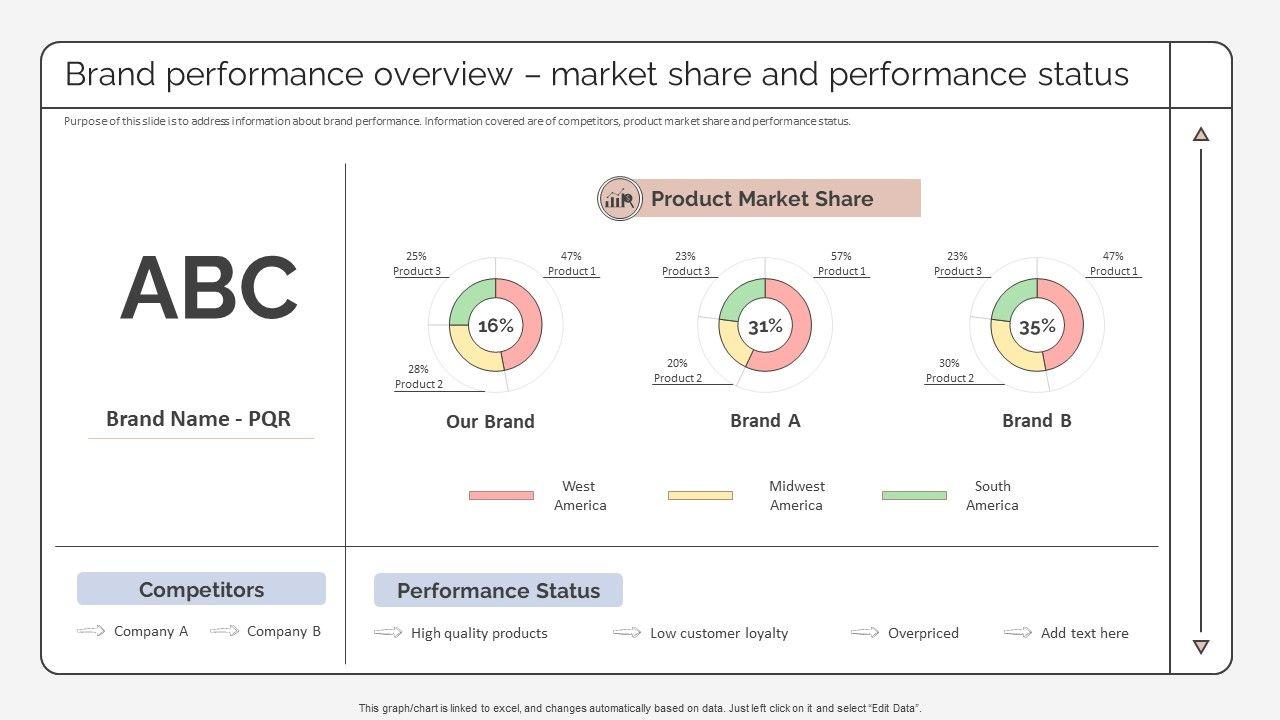 Brand performance overview – market share and performance status

Purpose of this slide is to address information about brand performance. Information covered are of competitors, product market share and performance status.

ABC

Brand Name - PQR

Product Market Share

25%
Product 3

47%
Product 1

16%

28%
Product 2

Our Brand

23%
Product 3

57%
Product 1

31%

20%
Product 2

Brand A

23%
Product 3

47%
Product 1

35%

30%
Product 2

Brand B

West America

Midwest America

South America

Competitors

Company A

Company B

Performance Status

High quality products

Low customer loyalty

Overpriced

Add text here

This graph/chart is linked to excel, and changes automatically based on data. Just left click on it and select "Edit Data".